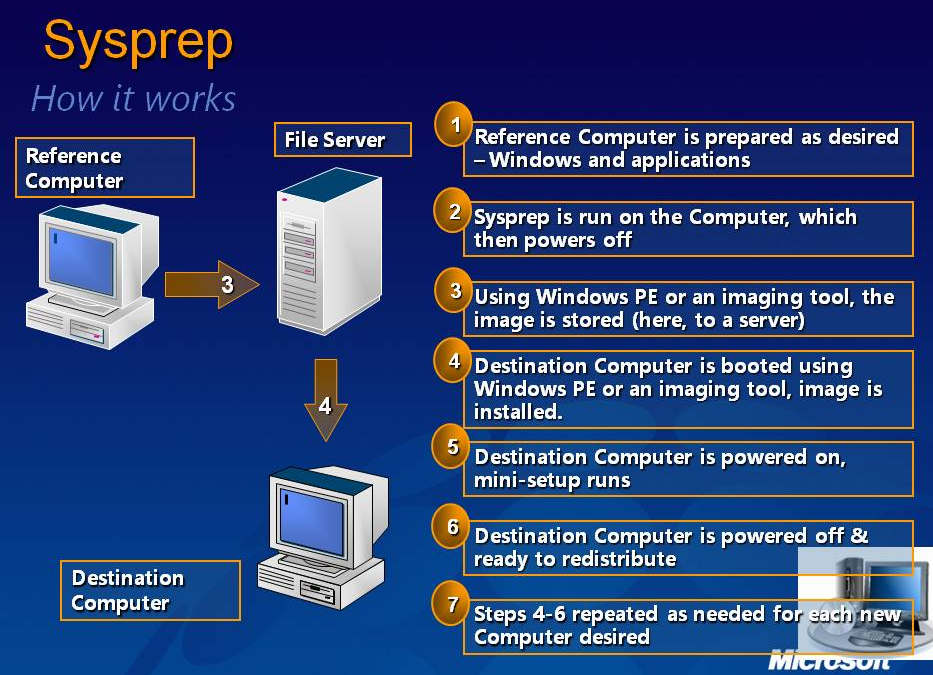 Sysprep
How it works

Reference Computer

File Server

3

4

Destination Computer

1 Reference Computer is prepared as desired – Windows and applications

2 Sysprep is run on the Computer, which then powers off

3 Using Windows PE or an imaging tool, the image is stored (here, to a server)

4 Destination Computer is booted using Windows PE or an imaging tool, image is installed.

5 Destination Computer is powered on, mini-setup runs

6 Destination Computer is powered off & ready to redistribute

7 Steps 4-6 repeated as needed for each new Computer desired

Microsoft